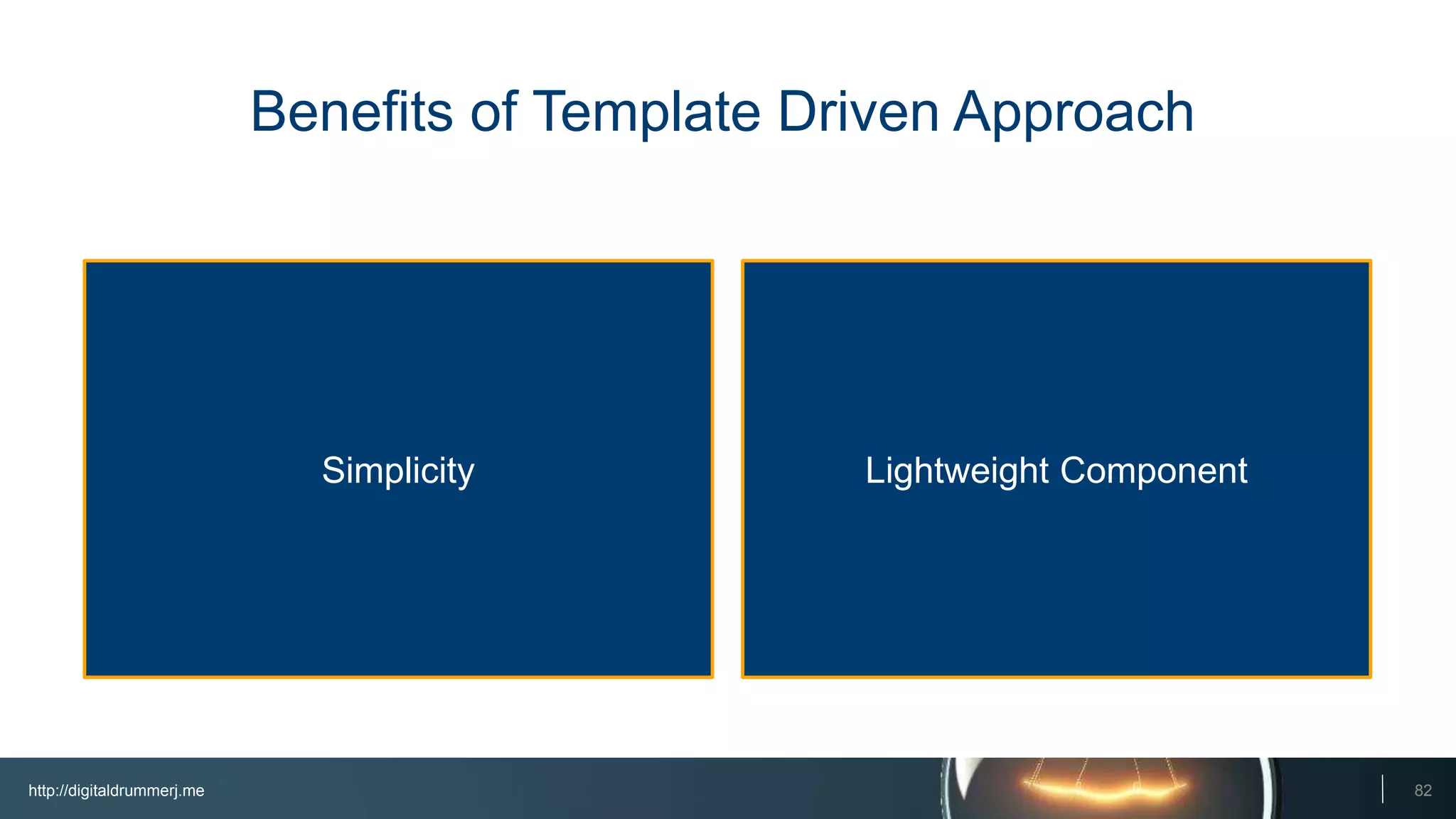 Benefits of Template Driven Approach

Simplicity

Lightweight Component

http://digitaldrummerj.me

82